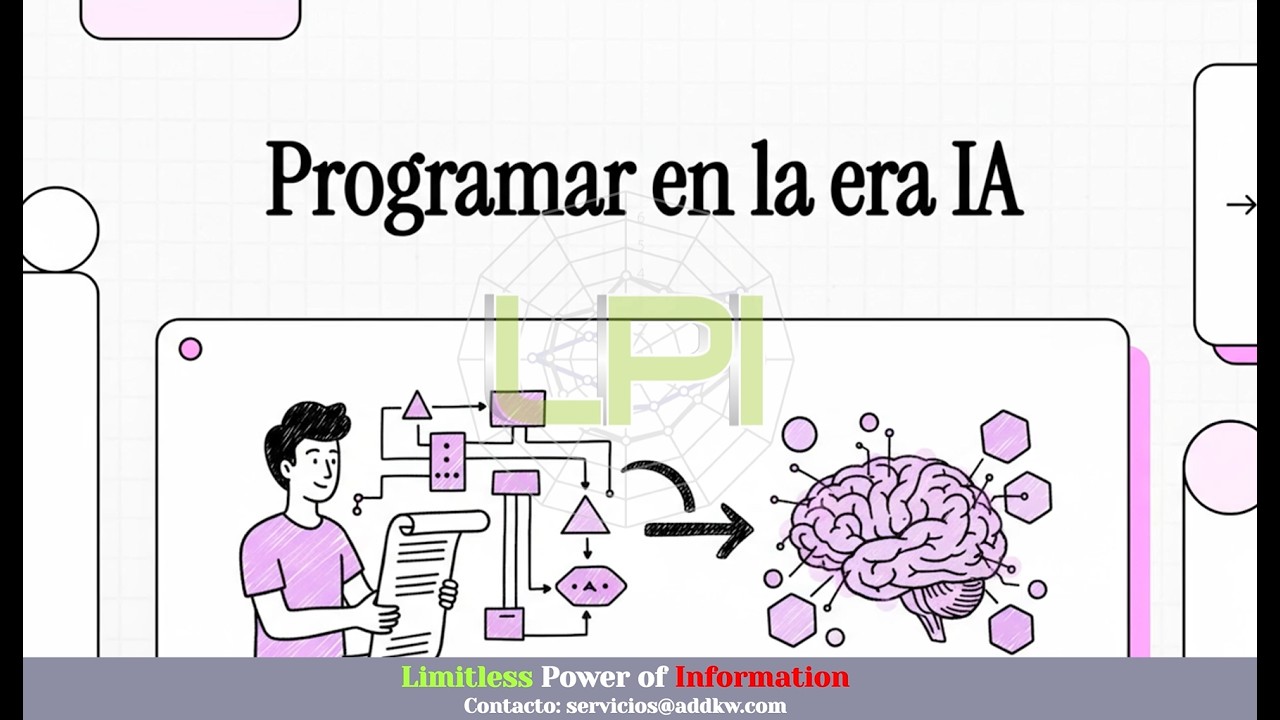 Programar en la era IA

LPI

Limitless Power of Information
Contacto: servicios@addkw.com